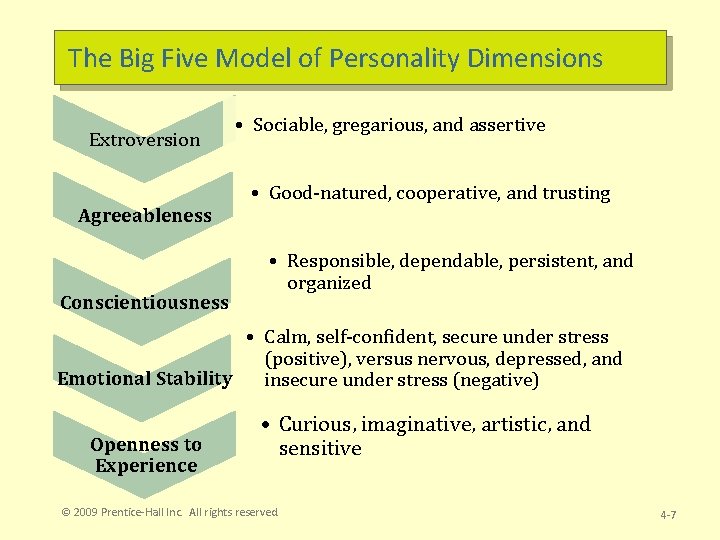 The Big Five Model of Personality Dimensions

Extroversion

• Sociable, gregarious, and assertive

Agreeableness

• Good-natured, cooperative, and trusting

Conscientiousness

• Responsible, dependable, persistent, and organized

Emotional Stability

• Calm, self-confident, secure under stress (positive), versus nervous, depressed, and insecure under stress (negative)

Openness to Experience

• Curious, imaginative, artistic, and sensitive

© 2009 Prentice-Hall Inc. All rights reserved

4-7